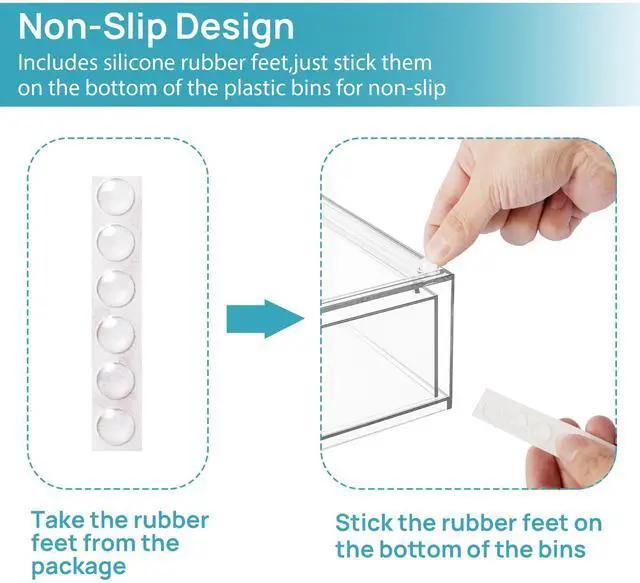 Non-Slip Design

Includes silicone rubber feet,just stick them on the bottom of the plastic bins for non-slip

Take the rubber feet from the package

Stick the rubber feet on the bottom of the bins